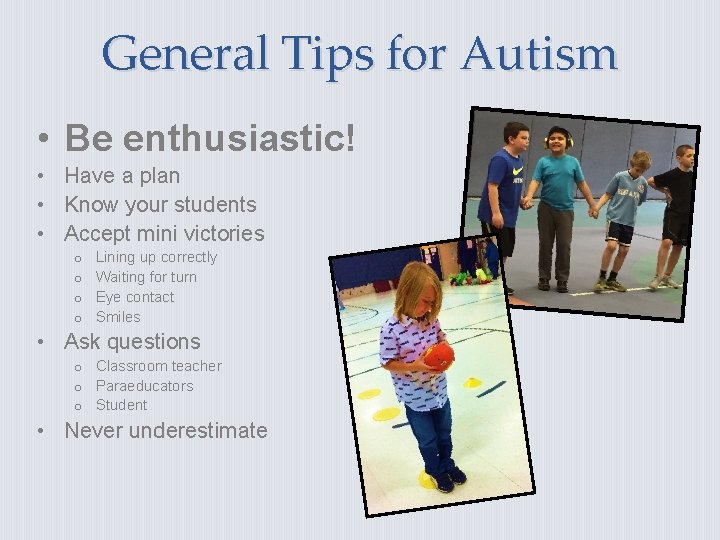 General Tips for Autism

• Be enthusiastic!
• Have a plan
• Know your students
• Accept mini victories
  o Lining up correctly
  o Waiting for turn
  o Eye contact
  o Smiles
• Ask questions
  o Classroom teacher
  o Paraeducators
  o Student
• Never underestimate